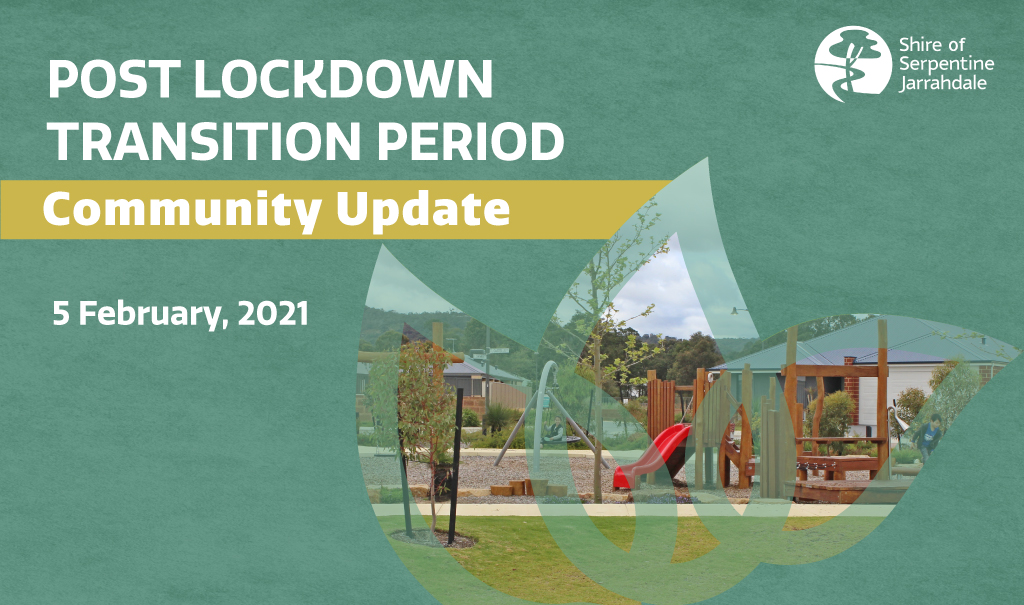 Shire of Serpentine Jarrahdale

POST LOCKDOWN TRANSITION PERIOD

Community Update

5 February, 2021